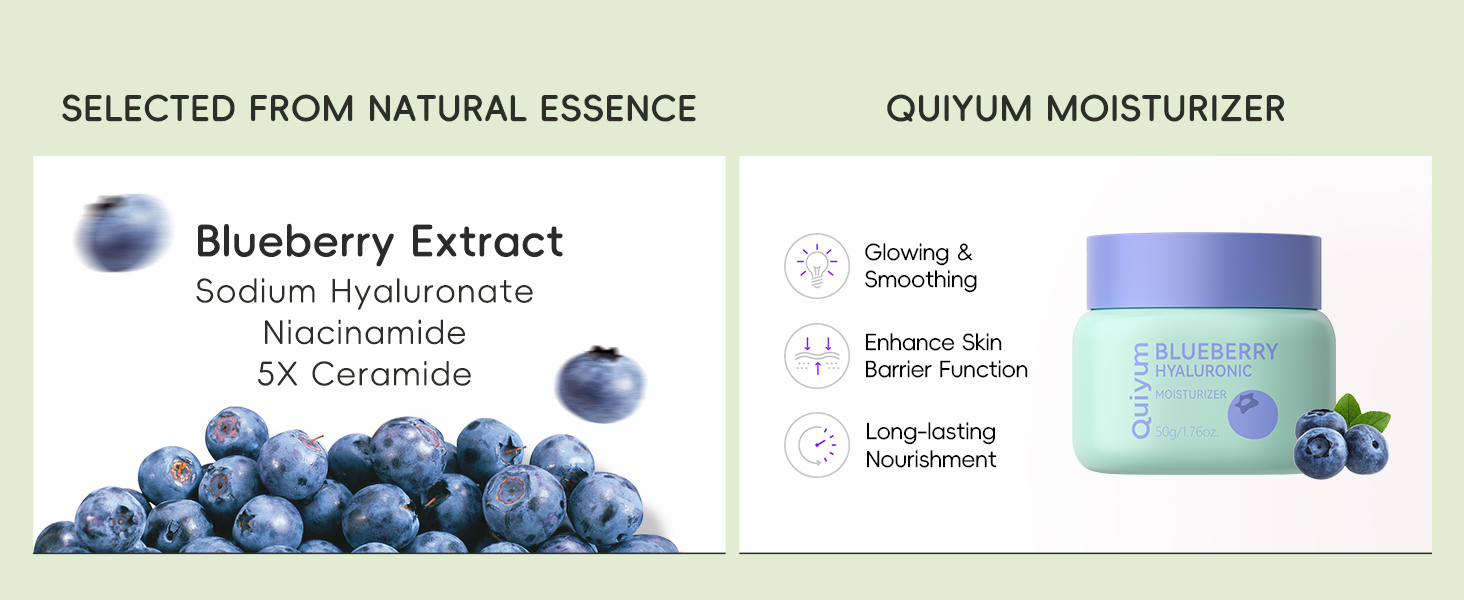 SELECTED FROM NATURAL ESSENCE

Blueberry Extract
Sodium Hyaluronate
Niacinamide
5X Ceramide

QUIYUM MOISTURIZER

Glowing & Smoothing

Enhance Skin Barrier Function

Long-lasting Nourishment

Quiyum
BLUEBERRY
HYALURONIC
MOISTURIZER
50g/1.76oz.